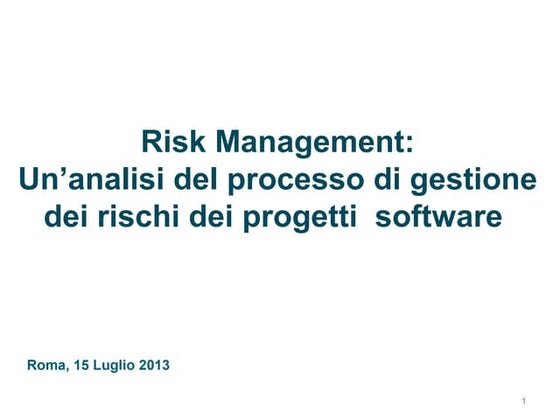 Risk Management:
Un’analisi del processo di gestione dei rischi dei progetti software

Roma, 15 Luglio 2013

1